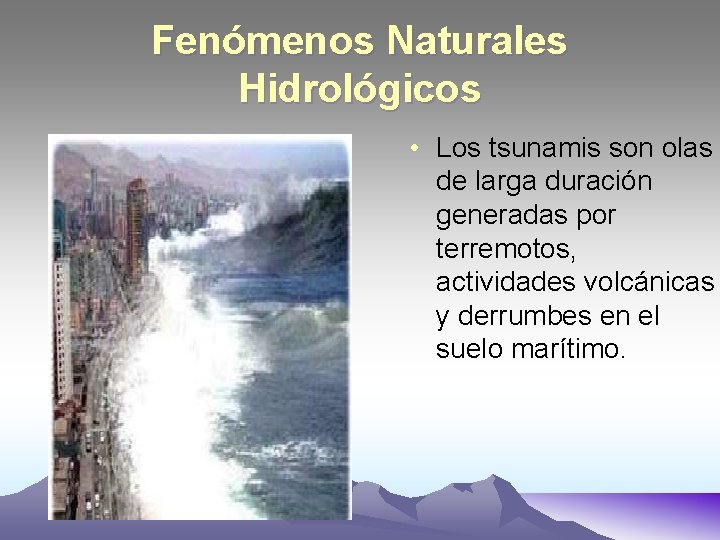 Fenómenos Naturales Hidrológicos

• Los tsunamis son olas de larga duración generadas por terremotos, actividades volcánicas y derrumbes en el suelo marítimo.